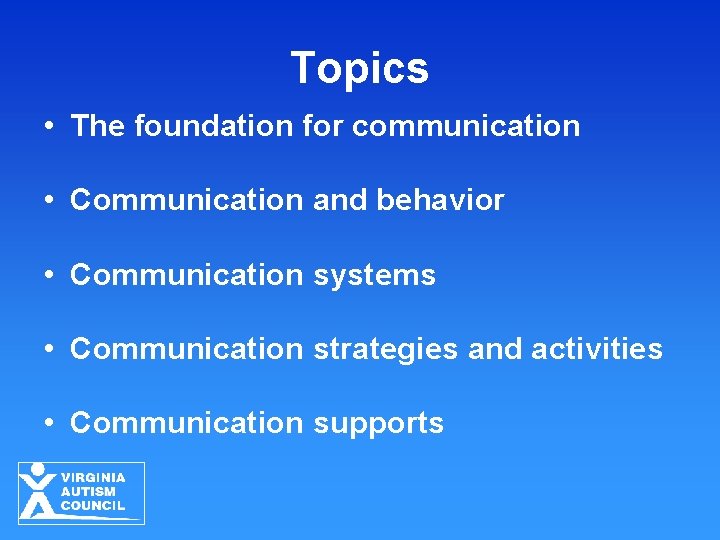 Topics

• The foundation for communication

• Communication and behavior

• Communication systems

• Communication strategies and activities

• Communication supports

VIRGINIA AUTISM COUNCIL